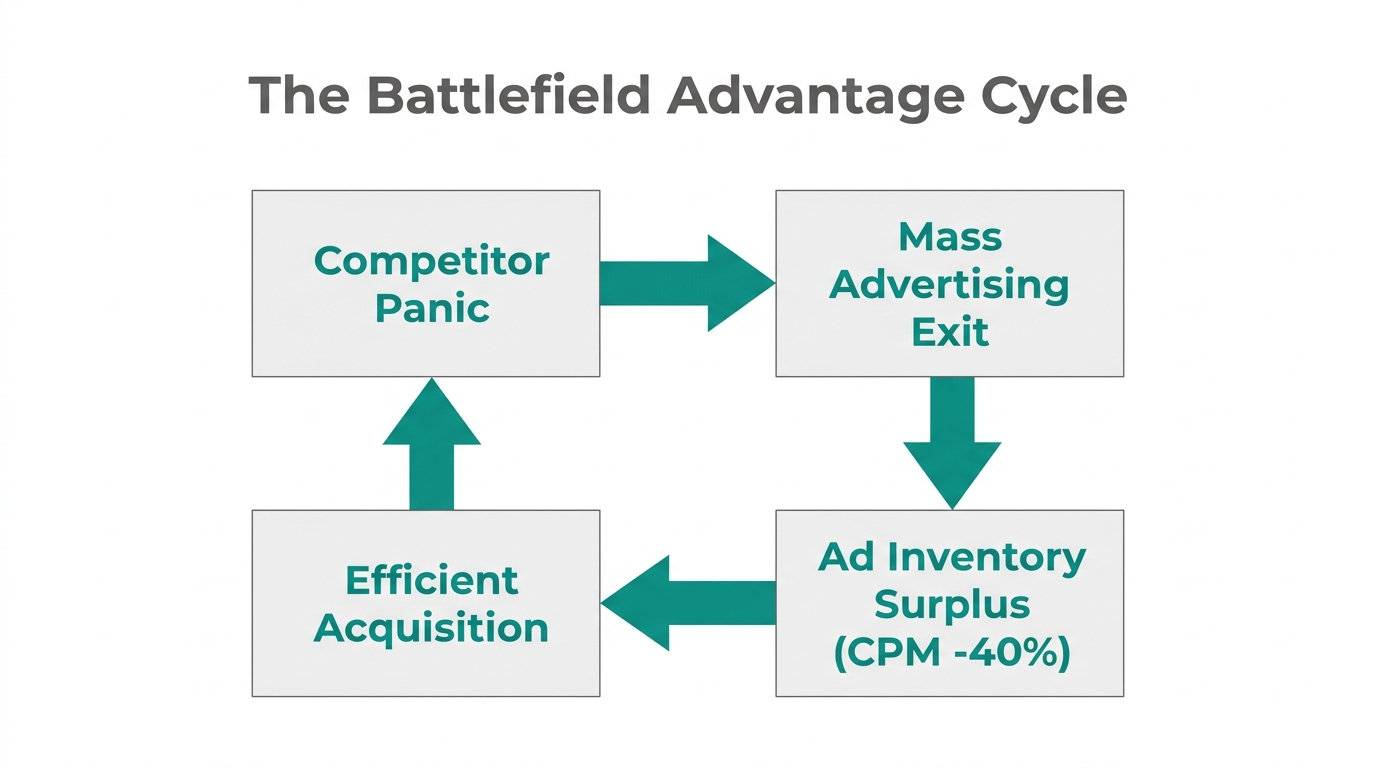 The Battlefield Advantage Cycle

Competitor Panic

Mass Advertising Exit

Ad Inventory Surplus (CPM -40%)

Efficient Acquisition